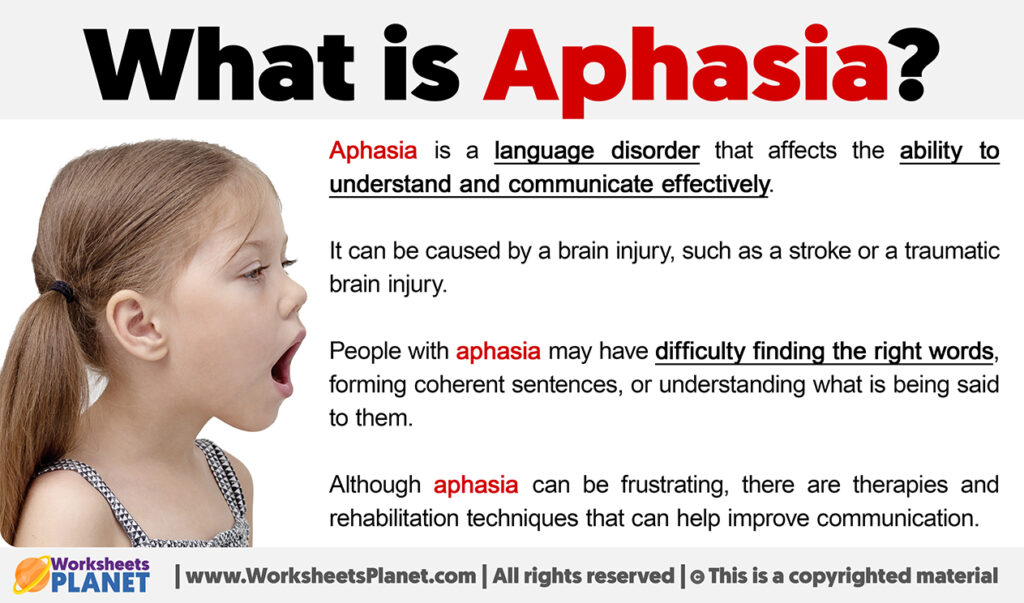 What is Aphasia?

Aphasia is a language disorder that affects the ability to understand and communicate effectively.

It can be caused by a brain injury, such as a stroke or a traumatic brain injury.

People with aphasia may have difficulty finding the right words, forming coherent sentences, or understanding what is being said to them.

Although aphasia can be frustrating, there are therapies and rehabilitation techniques that can help improve communication.

Worksheets PLANET | www.WorksheetsPlanet.com | All rights reserved | © This is a copyrighted material